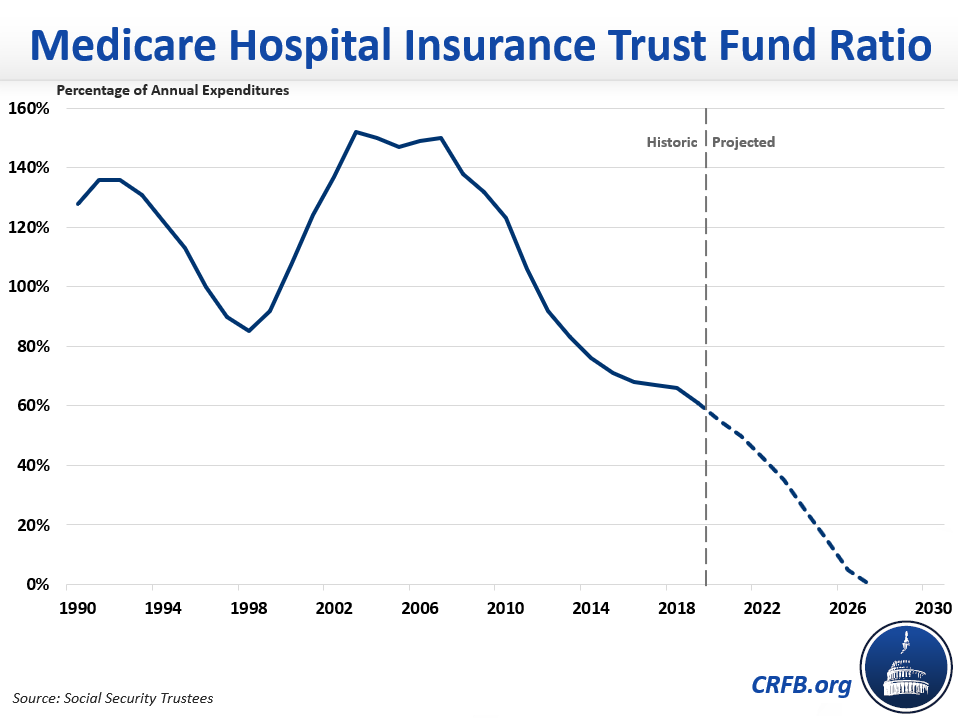 Medicare Hospital Insurance Trust Fund Ratio

Percentage of Annual Expenditures

160%
140%
120%
100%
80%
60%
40%
20%
0%

Historic
Projected

1990 1994 1998 2002 2006 2010 2014 2018 2022 2026 2030

Source: Social Security Trustees

CRFB.org